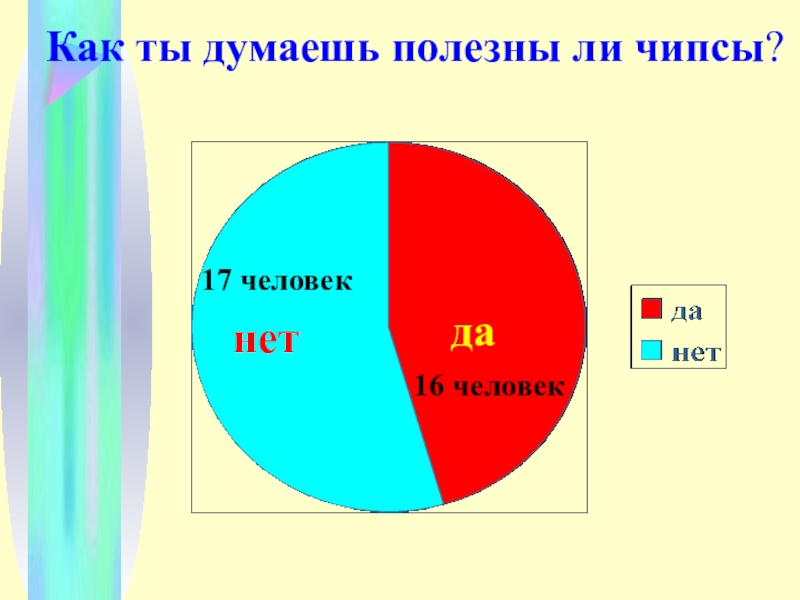 Как ты думаешь полезны ли чипсы?

17 человек

нет

да

16 человек

да
нет